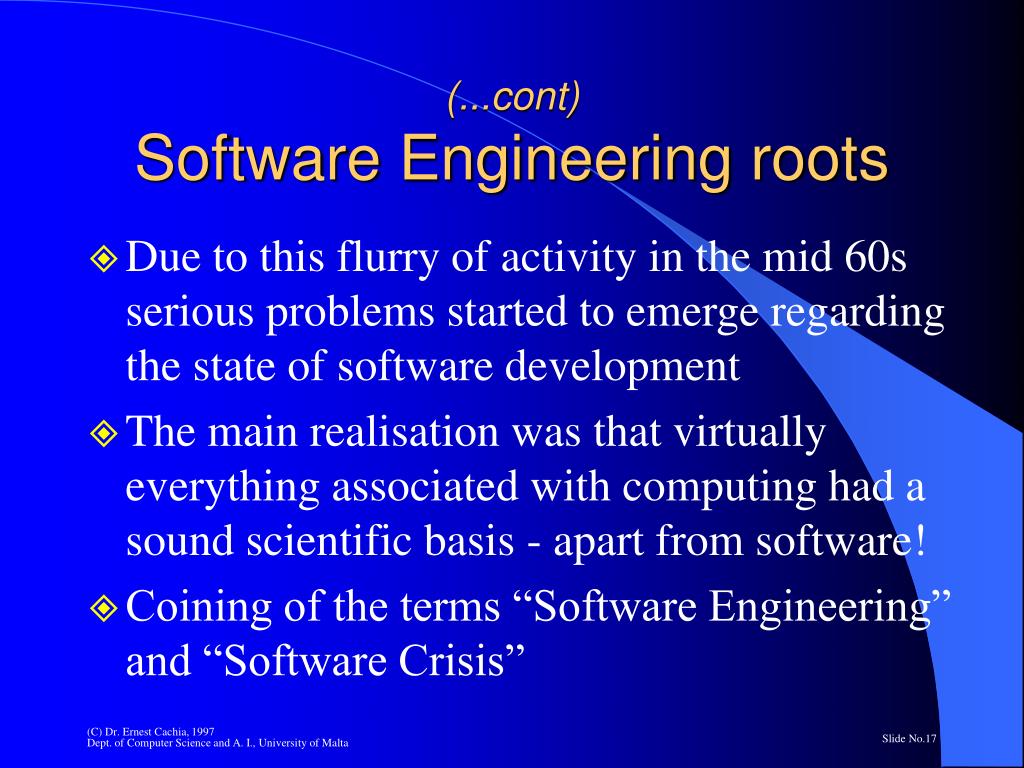 (...cont)
Software Engineering roots

Due to this flurry of activity in the mid 60s serious problems started to emerge regarding the state of software development

The main realisation was that virtually everything associated with computing had a sound scientific basis - apart from software!

Coining of the terms “Software Engineering” and “Software Crisis”

(C) Dr. Ernest Cachia, 1997
Dept. of Computer Science and A. I., University of Malta

Slide No.17